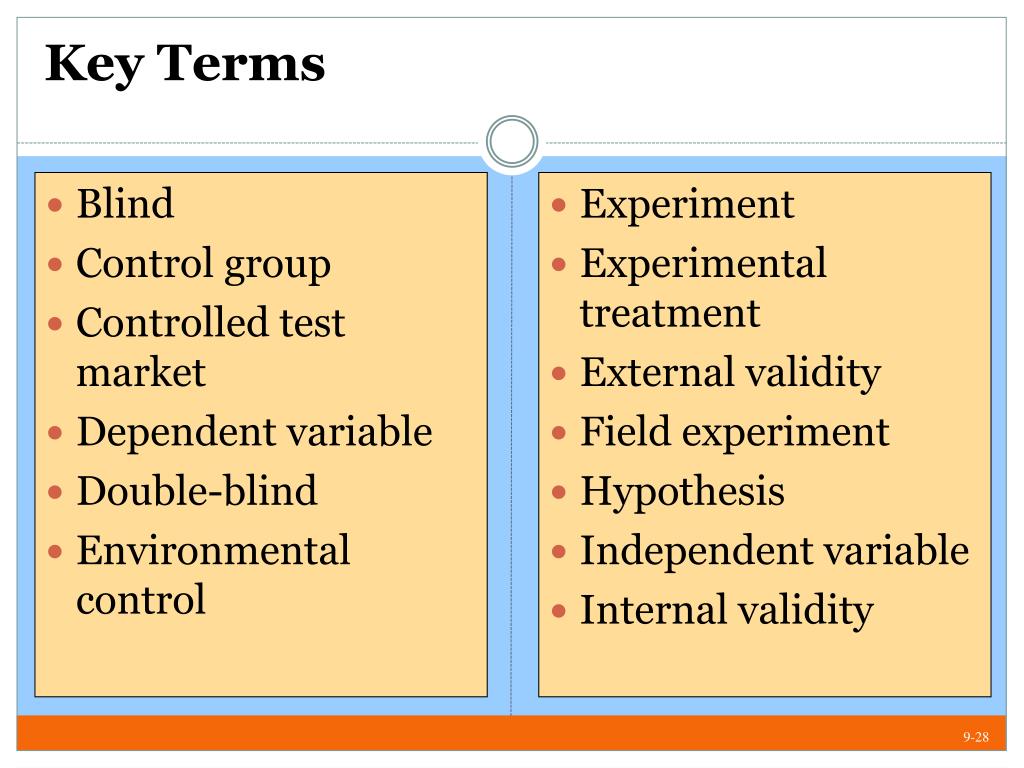 Key Terms

- Blind
- Control group
- Controlled test market
- Dependent variable
- Double-blind
- Environmental control

- Experiment
- Experimental treatment
- External validity
- Field experiment
- Hypothesis
- Independent variable
- Internal validity

9-28